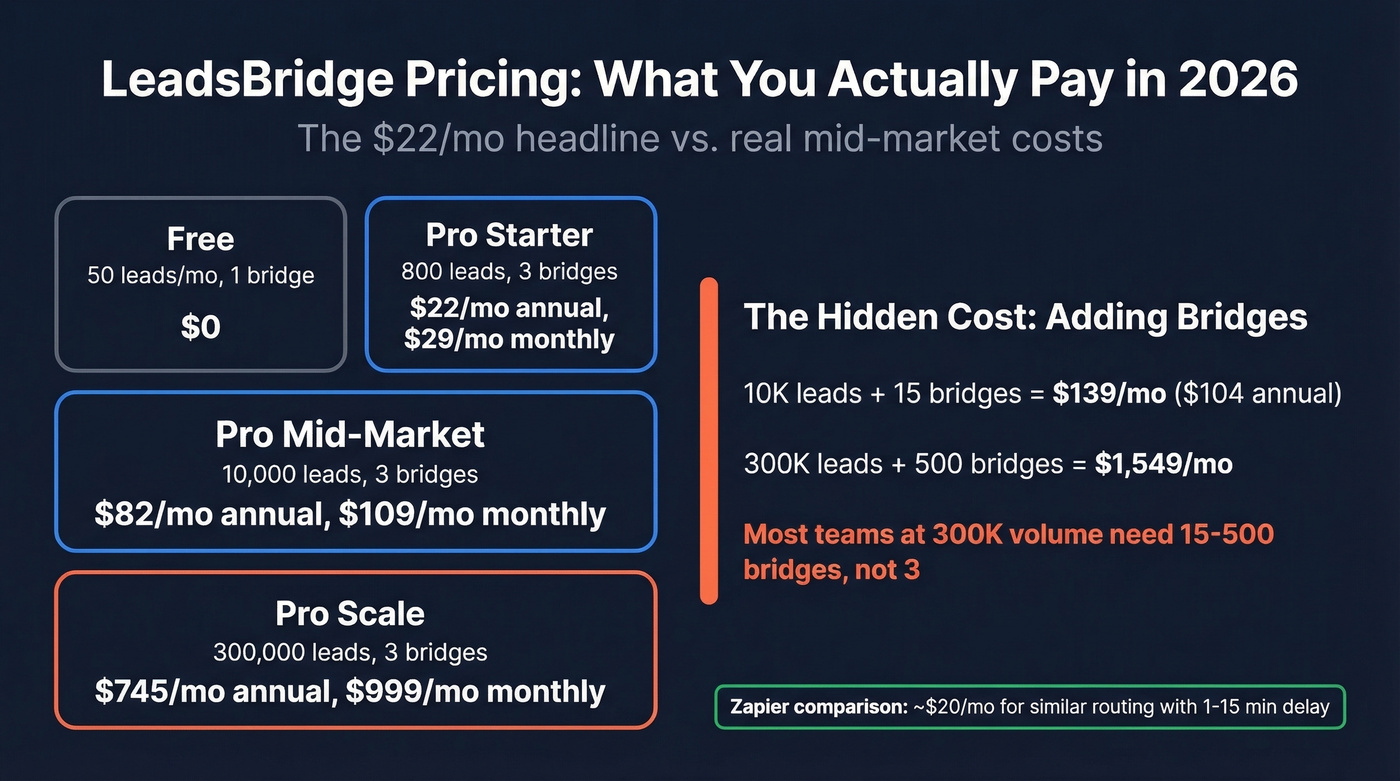 LeadsBridge Pricing: What You Actually Pay in 2026

The $22/mo headline vs. real mid-market costs

Free
50 leads/mo, 1 bridge
$0

Pro Starter
800 leads, 3 bridges
$22/mo annual, $29/mo monthly

Pro Mid-Market
10,000 leads, 3 bridges
$82/mo annual, $109/mo monthly

Pro Scale
300,000 leads, 3 bridges
$745/mo annual, $999/mo monthly

The Hidden Cost: Adding Bridges

10K leads + 15 bridges = $139/mo ($104 annual)

300K leads + 500 bridges = $1,549/mo

Most teams at 300K volume need 15-500 bridges, not 3

Zapier comparison: ~$20/mo for similar routing with 1-15 min delay